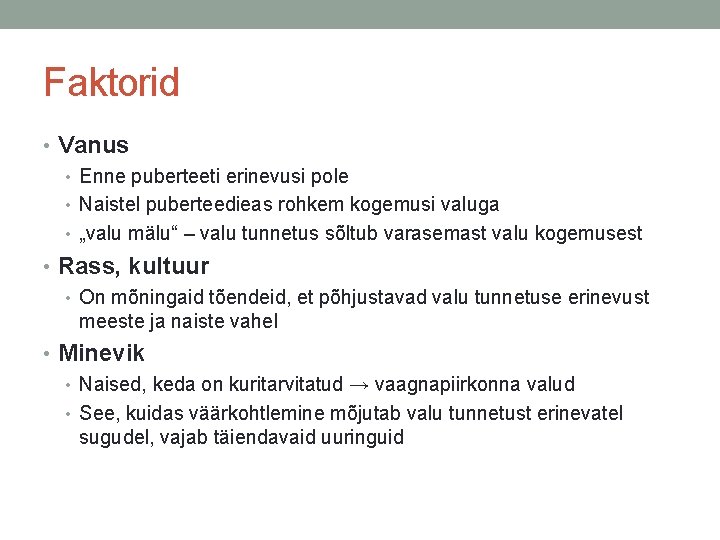 Faktorid

• Vanus
  • Enne puberteeti erinevusi pole
  • Naistel puberteedieas rohkem kogemusi valuga
  • „valu mälu“ – valu tunnetus sõltub varasemast valu kogemusest
• Rass, kultuur
  • On mõningaid tõendeid, et põhjustavad valu tunnetuse erinevust meeste ja naiste vahel
• Minevik
  • Naised, keda on kuritarvitatud → vaagnapiirkonna valud
  • See, kuidas väärkohtlemine mõjutab valu tunnetust erinevatel sugudel, vajab täiendavaid uuringuid